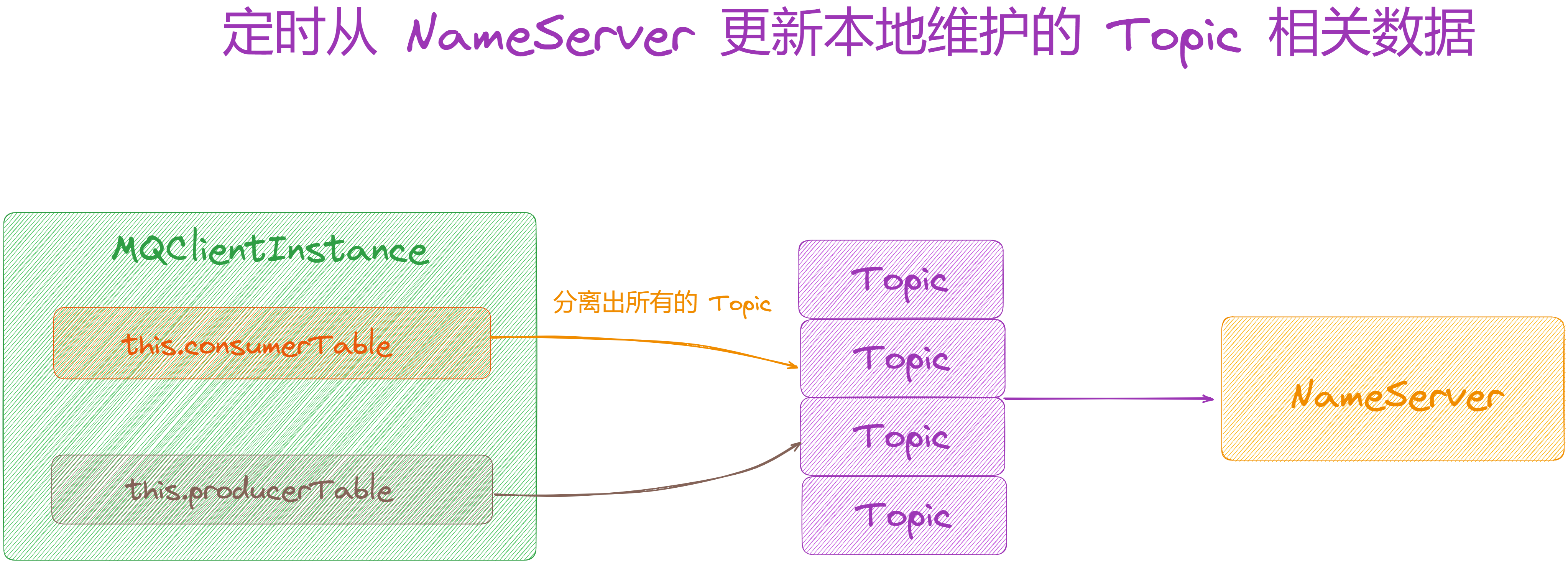 定时从 NameServer 更新本地维护的 Topic 相关数据

MQClientInstance

this.consumerTable

this.producerTable

分离出所有的 Topic

Topic

Topic

Topic

Topic

NameServer